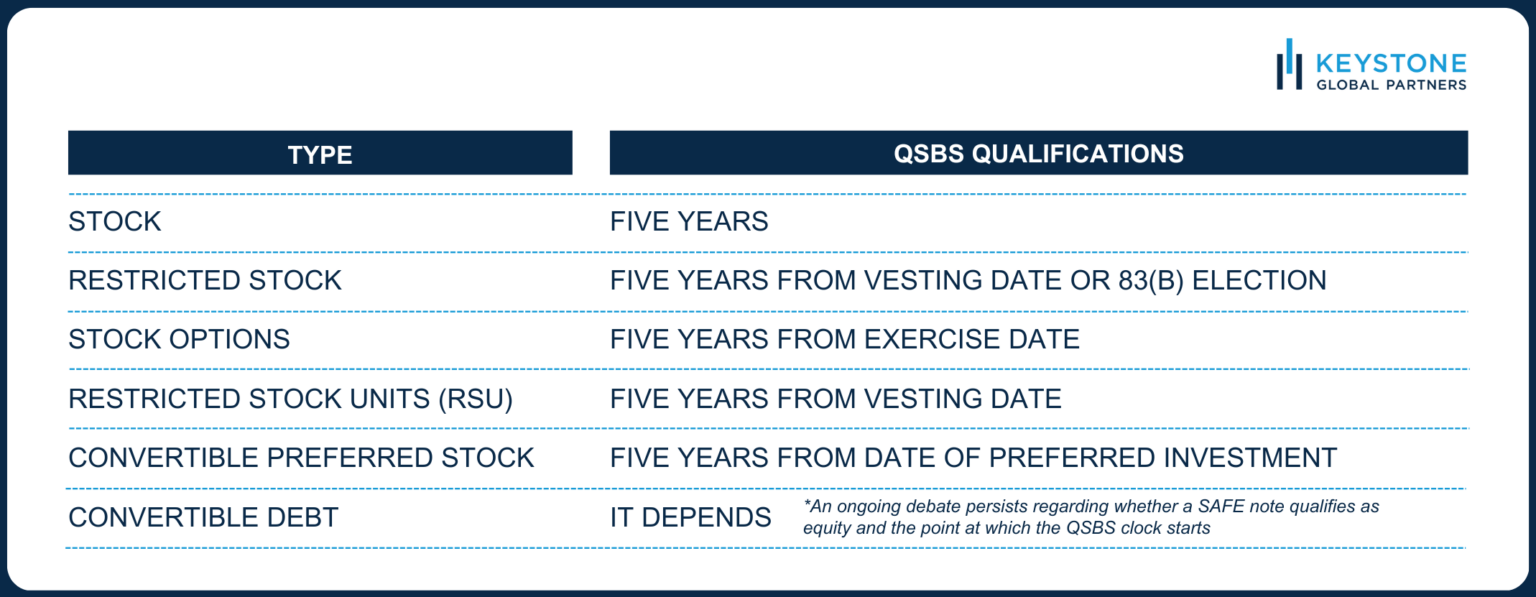 KEYSTONE
GLOBAL PARTNERS

| TYPE | QSBS QUALIFICATIONS |
|---|---|
| STOCK | FIVE YEARS |
| RESTRICTED STOCK | FIVE YEARS FROM VESTING DATE OR 83(B) ELECTION |
| STOCK OPTIONS | FIVE YEARS FROM EXERCISE DATE |
| RESTRICTED STOCK UNITS (RSU) | FIVE YEARS FROM VESTING DATE |
| CONVERTIBLE PREFERRED STOCK | FIVE YEARS FROM DATE OF PREFERRED INVESTMENT |
| CONVERTIBLE DEBT | IT DEPENDS *An ongoing debate persists regarding whether a SAFE note qualifies as equity and the point at which the QSBS clock starts |